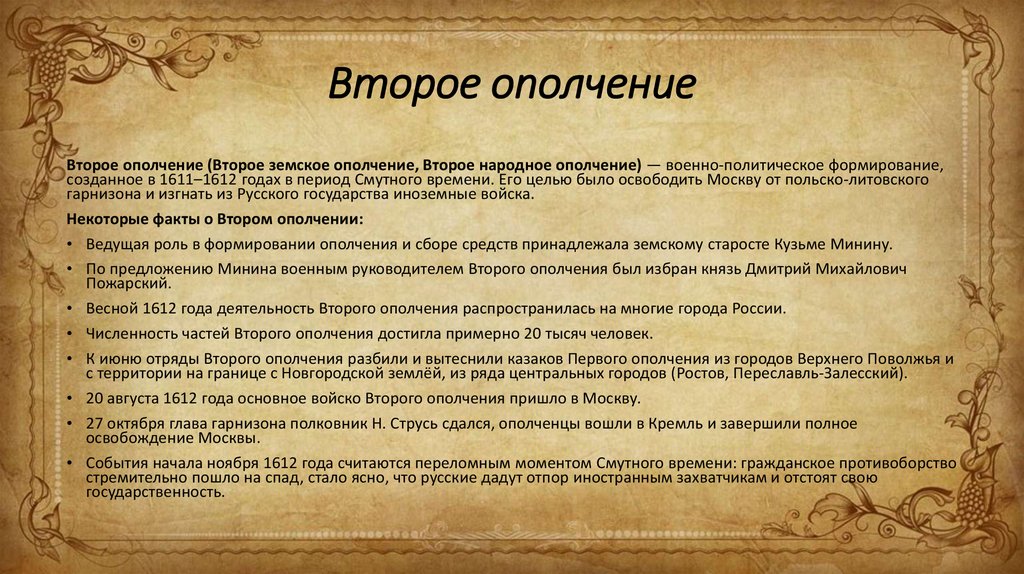 Второе ополчение

Второе ополчение (Второе земское ополчение, Второе народное ополчение) — военно-политическое формирование, созданное в 1611–1612 годах в период Смутного времени. Его целью было освободить Москву от польско-литовского гарнизона и изгнать из Русского государства иноземные войска.

Некоторые факты о Втором ополчении:

• Ведущая роль в формировании ополчения и сборе средств принадлежала земскому старосте Кузьме Минину.
• По предложению Минина военным руководителем Второго ополчения был избран князь Дмитрий Михайлович Пожарский.
• Весной 1612 года деятельность Второго ополчения распространилась на многие города России.
• Численность частей Второго ополчения достигла примерно 20 тысяч человек.
• К июню отряды Второго ополчения разбили и вытеснили казаков Первого ополчения из городов Верхнего Поволжья и с территории на границе с Новгородской землёй, из ряда центральных городов (Ростов, Переславль-Залесский).
• 20 августа 1612 года основное войско Второго ополчения пришло в Москву.
• 27 октября глава гарнизона полковник Н. Струсь сдался, ополченцы вошли в Кремль и завершили полное освобождение Москвы.
• События начала ноября 1612 года считаются переломным моментом Смутного времени: гражданское противоборство стремительно пошло на спад, стало ясно, что русские дадут отпор иностранным захватчикам и отстоят свою государственность.